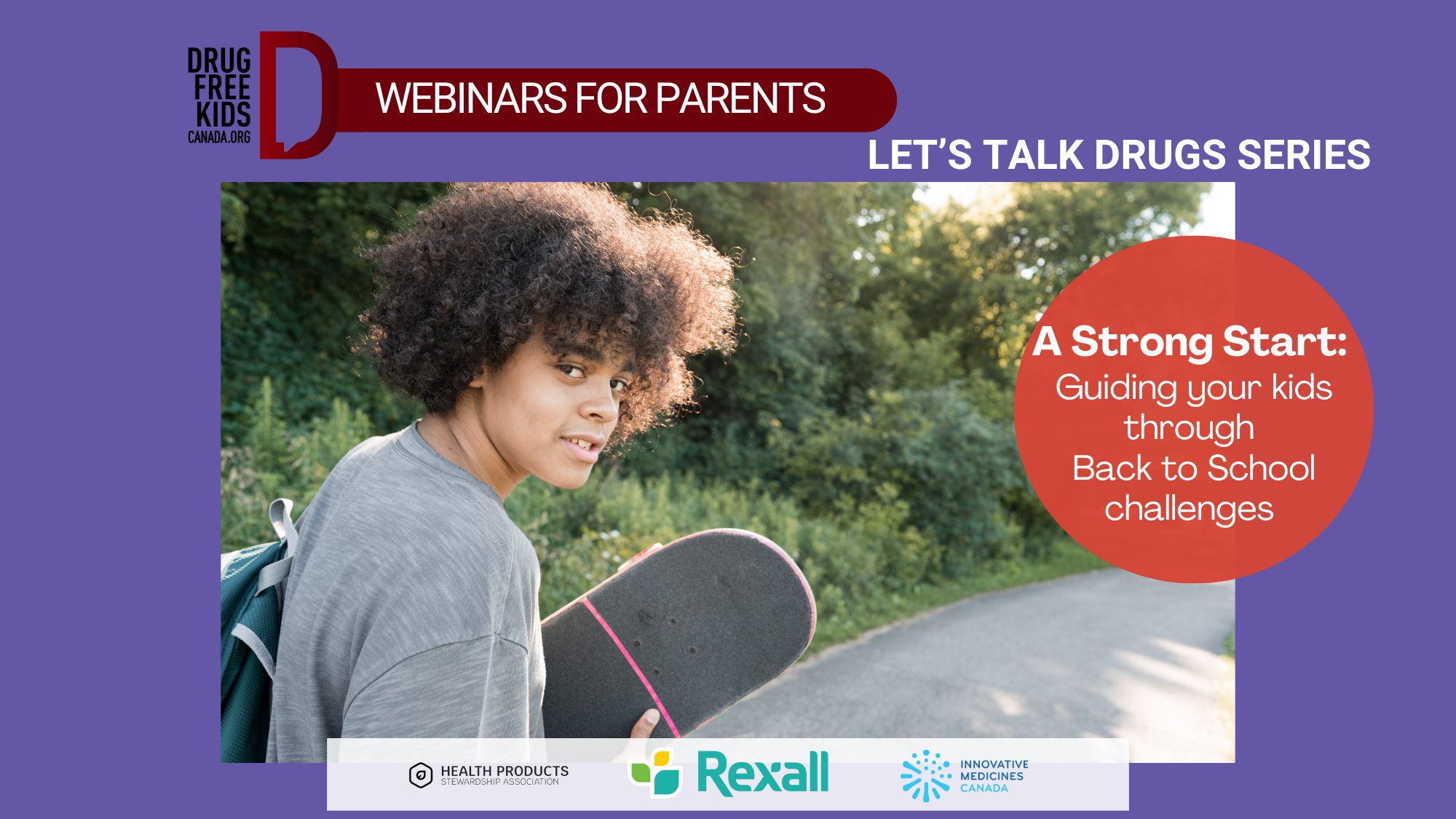 DRUG FREE KIDS CANADA.ORG

WEBINARS FOR PARENTS

LET'S TALK DRUGS SERIES

A Strong Start:
Guiding your kids through Back to School challenges

HEALTH PRODUCTS
STEWARDSHIP ASSOCIATION

Rexall

INNOVATIVE
MEDICINES
CANADA